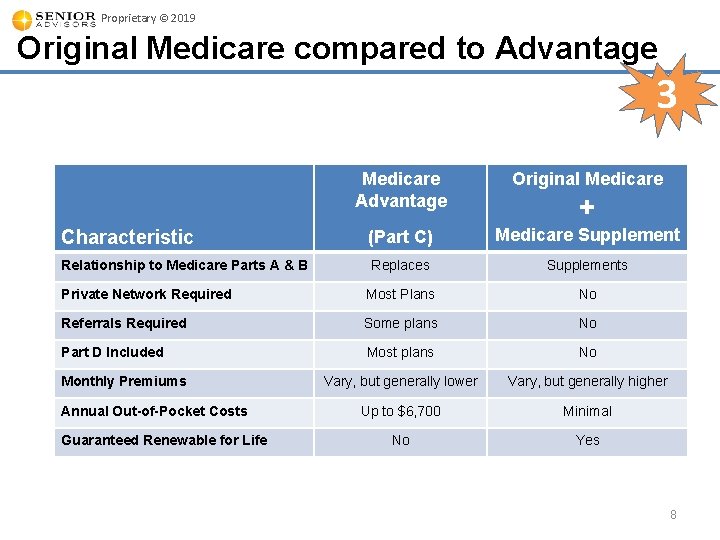 SENIOR ADVISORS Proprietary © 2019

Original Medicare compared to Advantage

3

| Characteristic | Medicare Advantage (Part C) | Original Medicare + Medicare Supplement |
|---|---|---|
| Relationship to Medicare Parts A & B | Replaces | Supplements |
| Private Network Required | Most Plans | No |
| Referrals Required | Some plans | No |
| Part D Included | Most plans | No |
| Monthly Premiums | Vary, but generally lower | Vary, but generally higher |
| Annual Out-of-Pocket Costs | Up to $6,700 | Minimal |
| Guaranteed Renewable for Life | No | Yes |

8